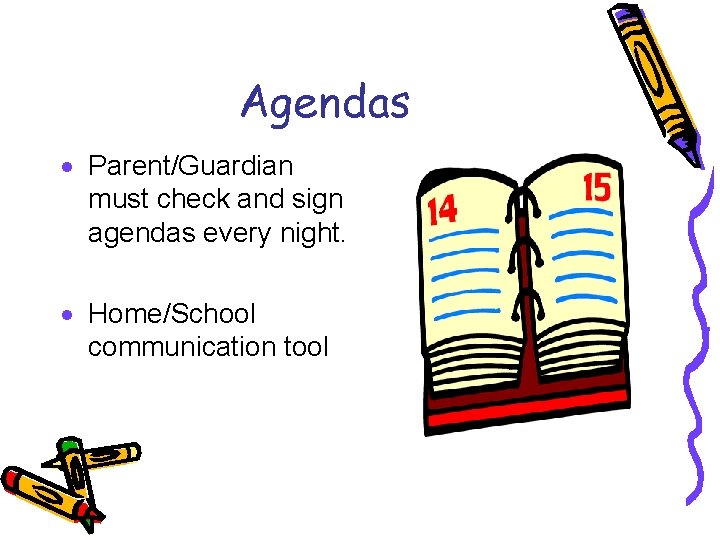 Agendas

• Parent/Guardian must check and sign agendas every night.

• Home/School communication tool

14

15